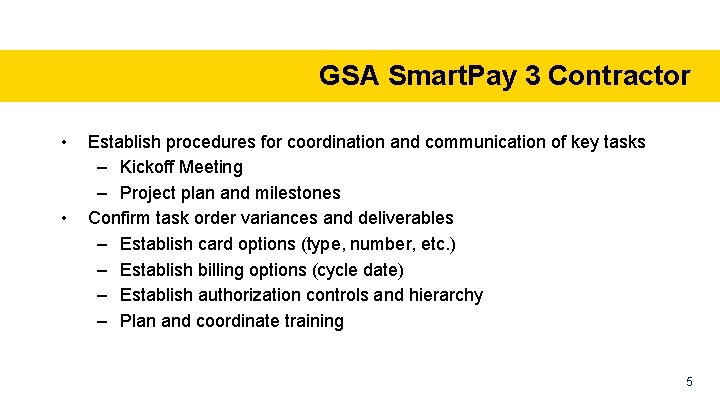 GSA SmartPay 3 Contractor

• Establish procedures for coordination and communication of key tasks
– Kickoff Meeting
– Project plan and milestones
• Confirm task order variances and deliverables
– Establish card options (type, number, etc.)
– Establish billing options (cycle date)
– Establish authorization controls and hierarchy
– Plan and coordinate training

5